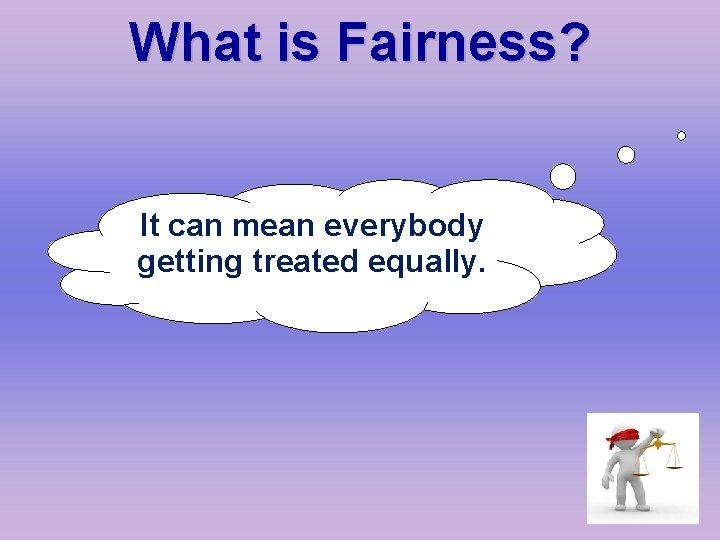 What is Fairness?

It can mean everybody getting treated equally.